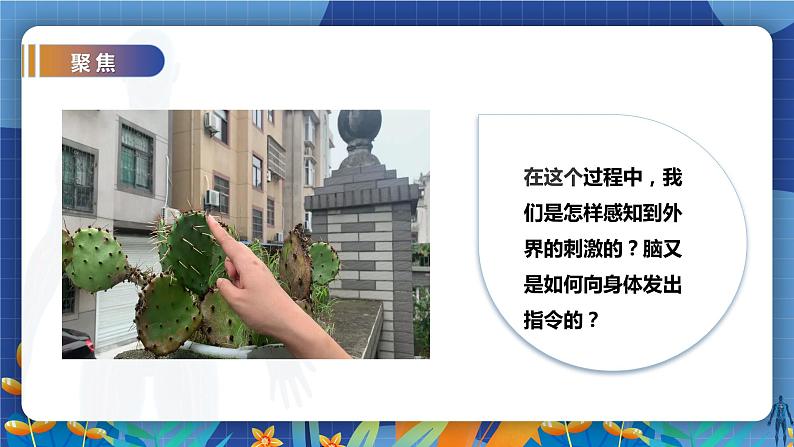 聚焦

在这个过程中，我们是怎样感知到外界的刺激的？脑又是如何向身体发出指令的？